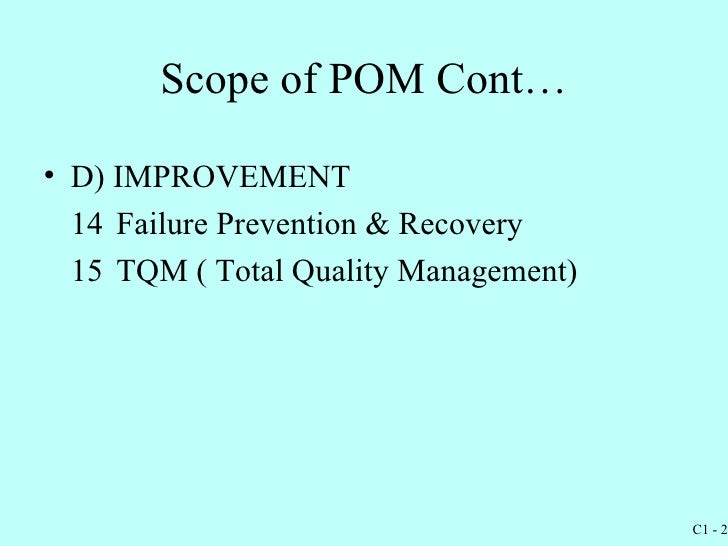 Scope of POM Cont…

• D) IMPROVEMENT
14 Failure Prevention & Recovery
15 TQM ( Total Quality Management)

C1 - 2